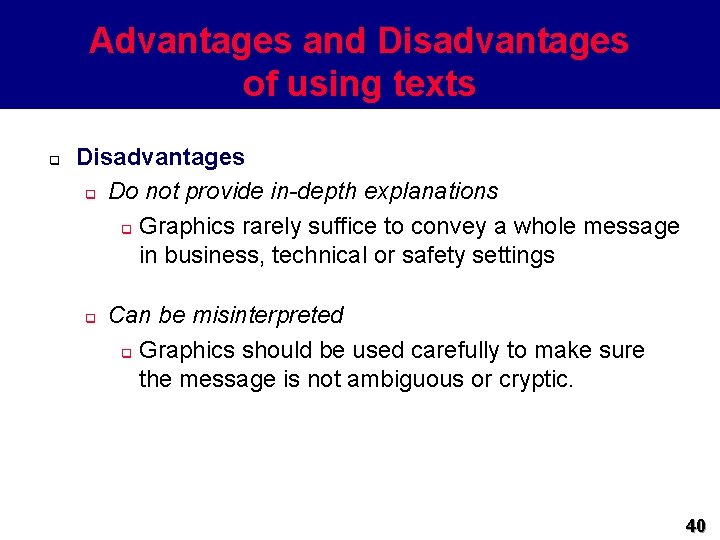 Advantages and Disadvantages of using texts

Disadvantages

Do not provide in-depth explanations

Graphics rarely suffice to convey a whole message in business, technical or safety settings

Can be misinterpreted

Graphics should be used carefully to make sure the message is not ambiguous or cryptic.

40